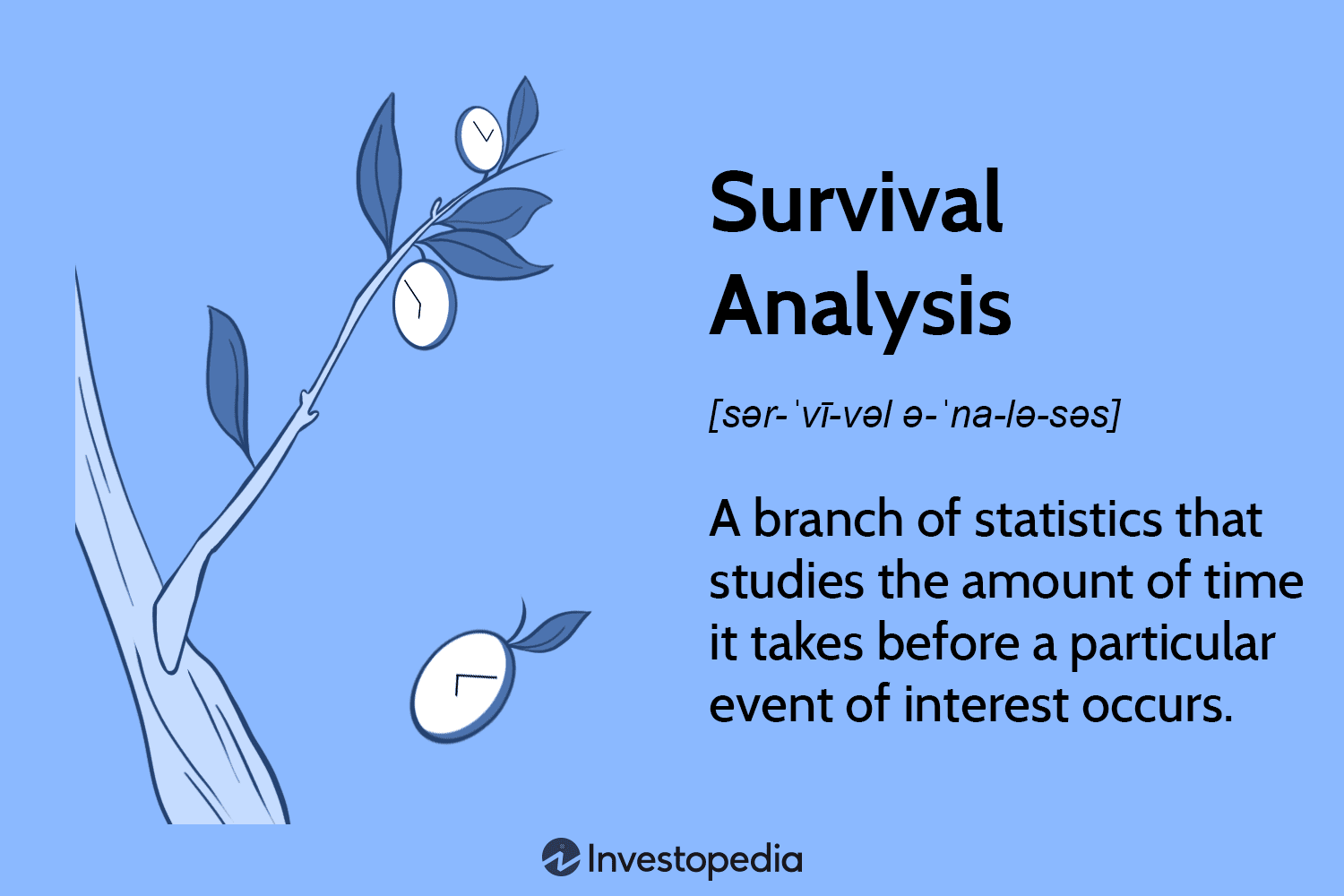 Survival Analysis

[sər-ˈvī-vəl ə-ˈna-lə-səs]

A branch of statistics that studies the amount of time it takes before a particular event of interest occurs.

Investopedia